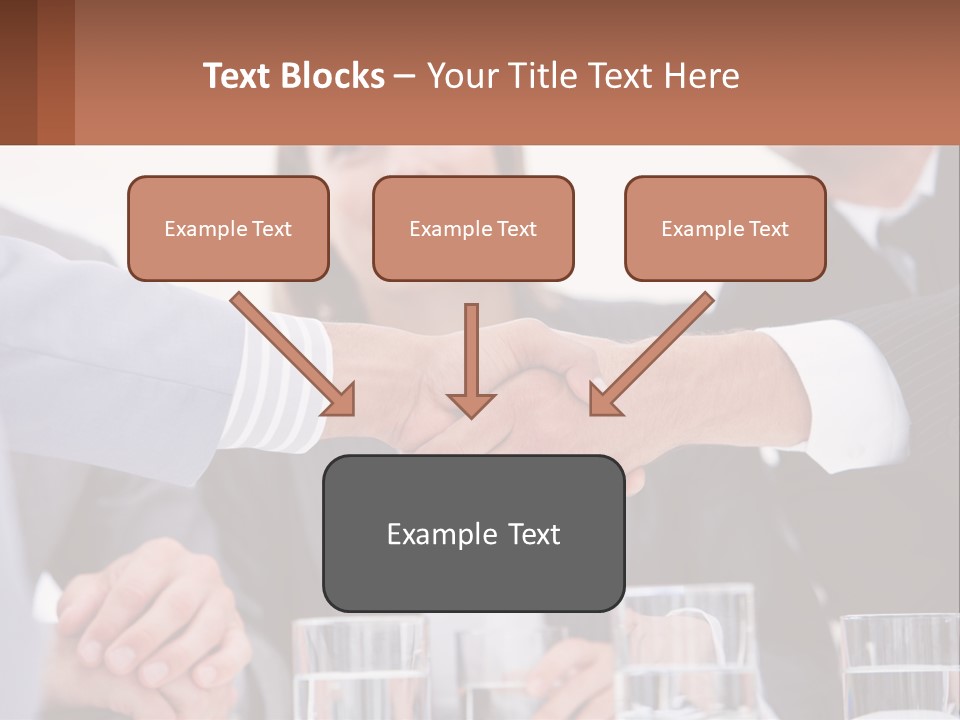 Text Blocks – Your Title Text Here

Example Text

Example Text

Example Text

Example Text